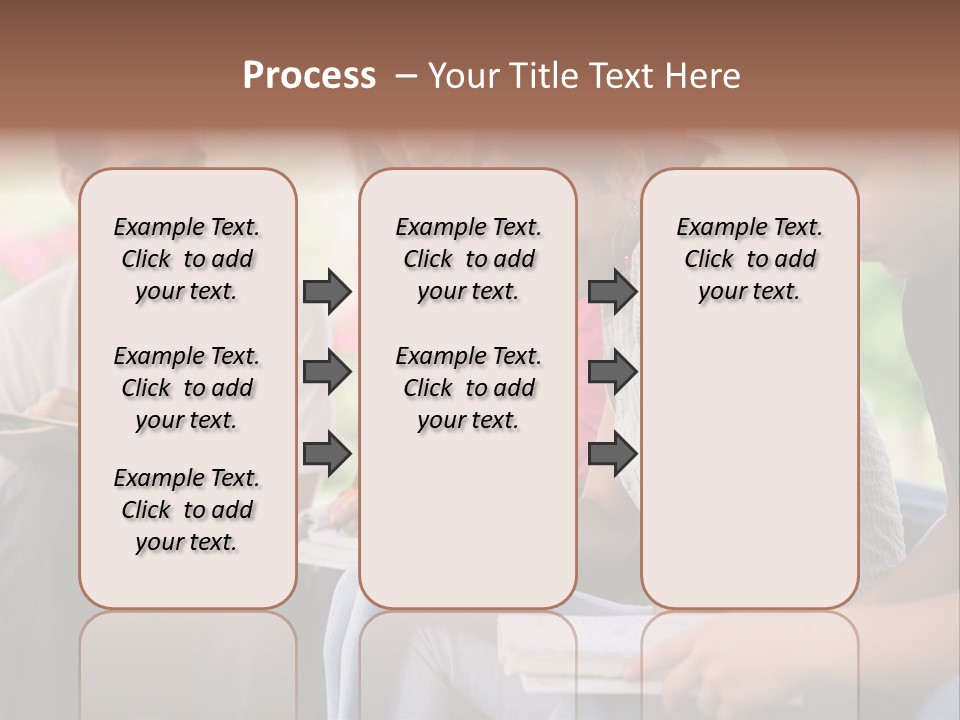 Process – Your Title Text Here

Example Text. Click to add your text.

Example Text. Click to add your text.

Example Text. Click to add your text.

Example Text. Click to add your text.

Example Text. Click to add your text.

Example Text. Click to add your text.